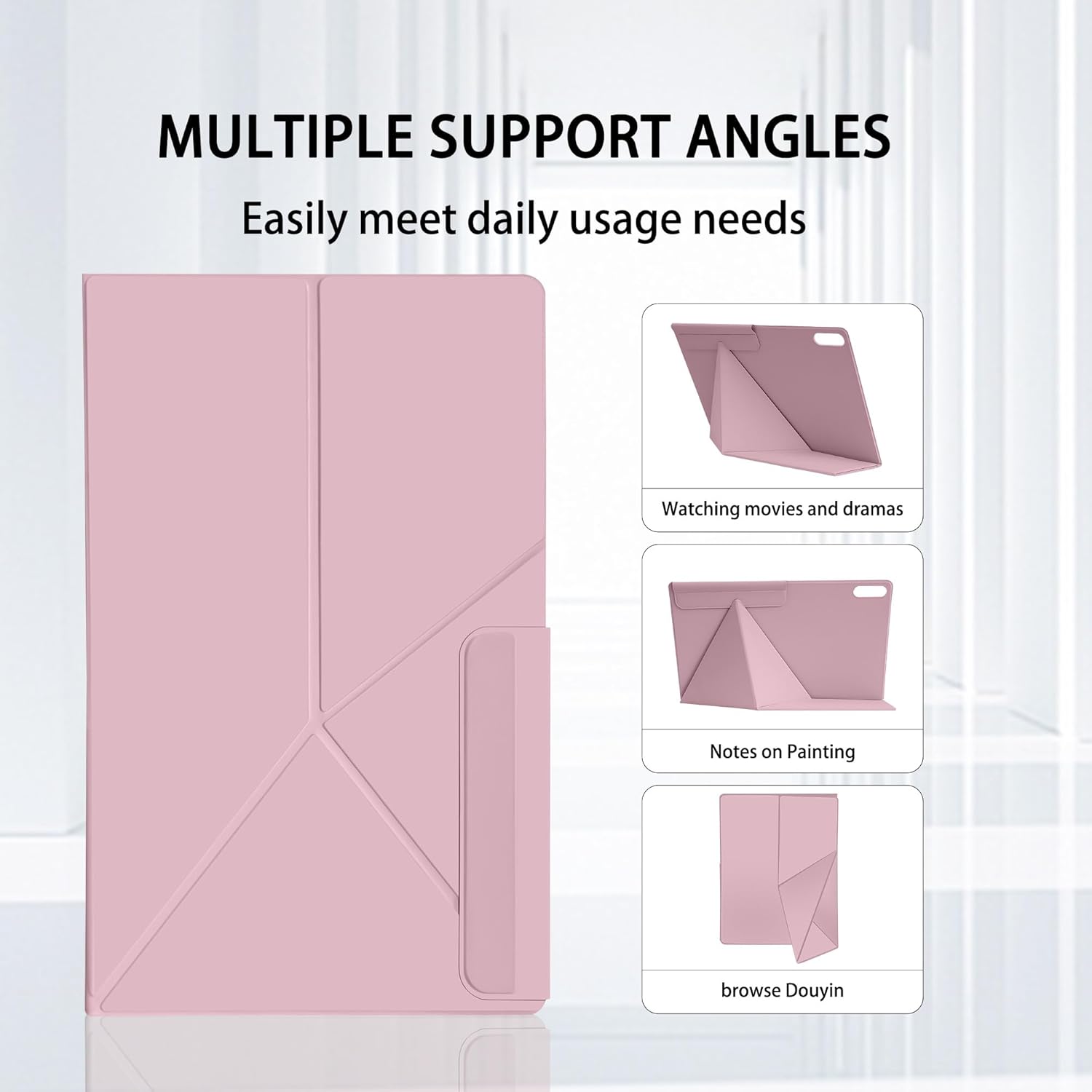 MULTIPLE SUPPORT ANGLES

Easily meet daily usage needs

Watching movies and dramas

Notes on Painting

browse Douyin